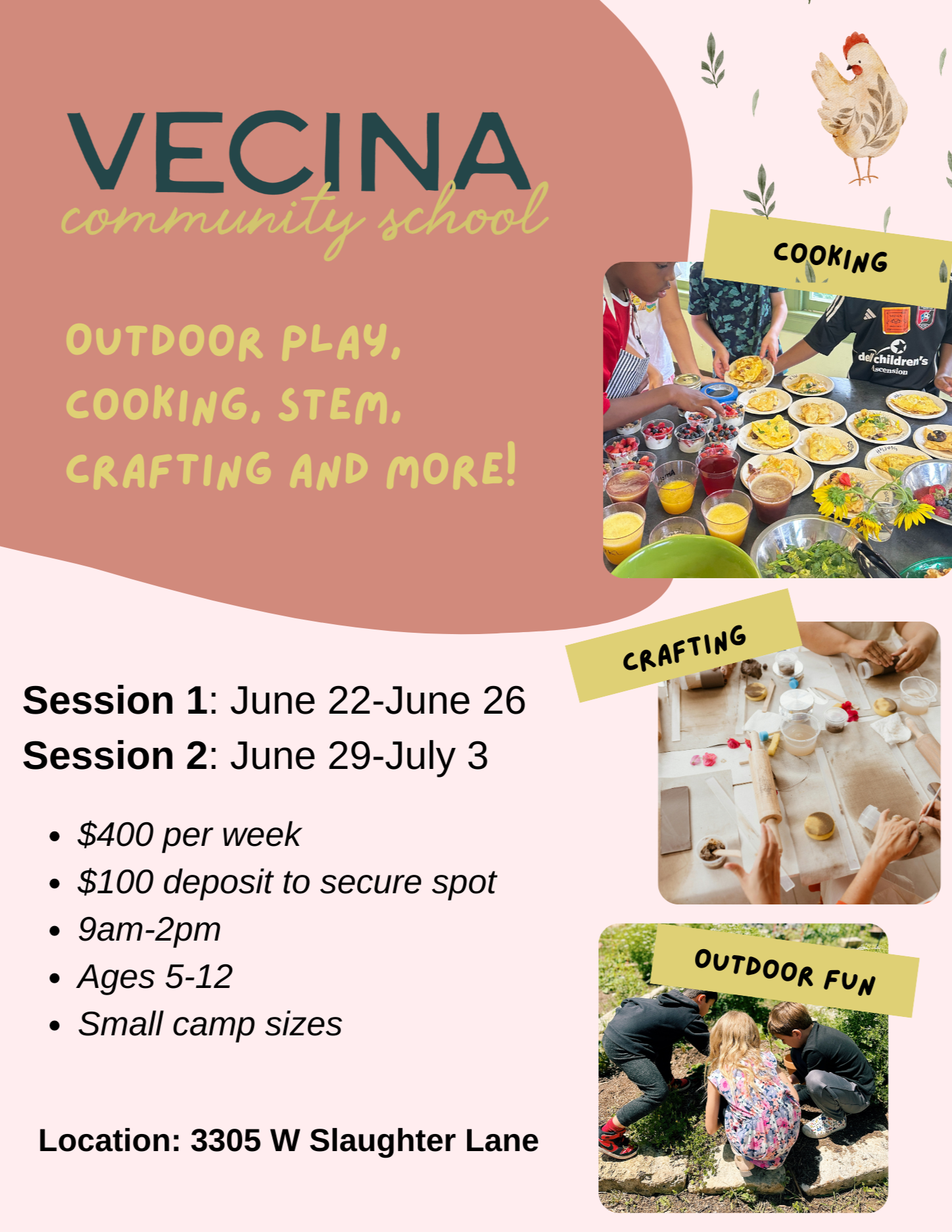 VECINA
community school

OUTDOOR PLAY, COOKING, STEM, CRAFTING AND MORE!

COOKING

dell children's Ascension

CRAFTING

Session 1: June 22-June 26
Session 2: June 29-July 3

- $400 per week
- $100 deposit to secure spot
- 9am-2pm
- Ages 5-12
- Small camp sizes

OUTDOOR FUN

Location: 3305 W Slaughter Lane